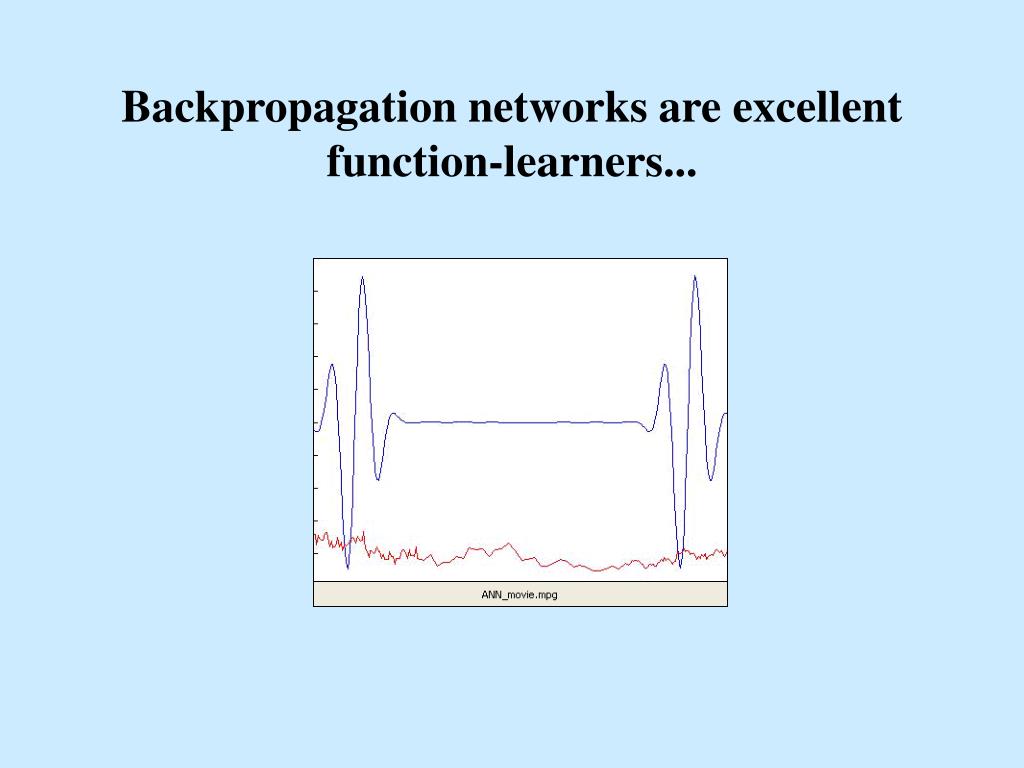 Backpropagation networks are excellent function-learners...

ANN_movie.mpg